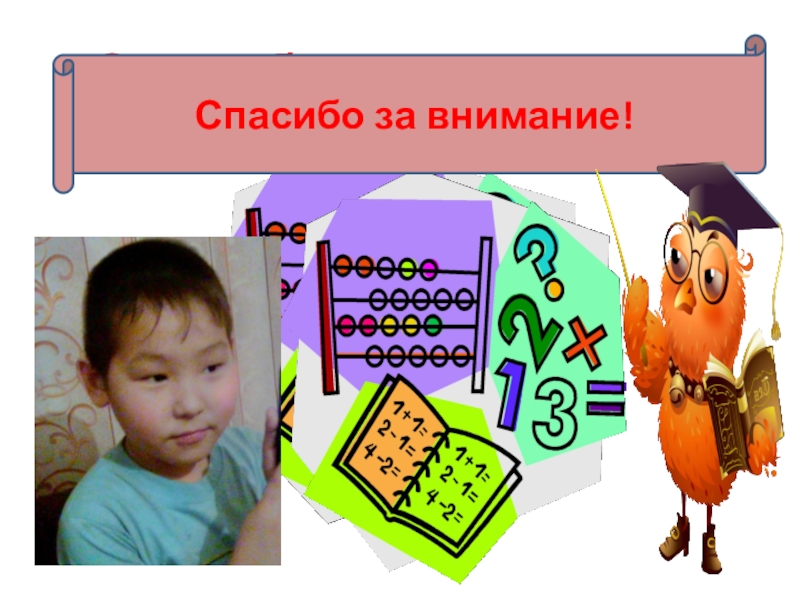 Спасибо за внимание!

?
2
×
1
3
=

1+1=
2-1=
4-2=

1+1=
2-1=
4-2=